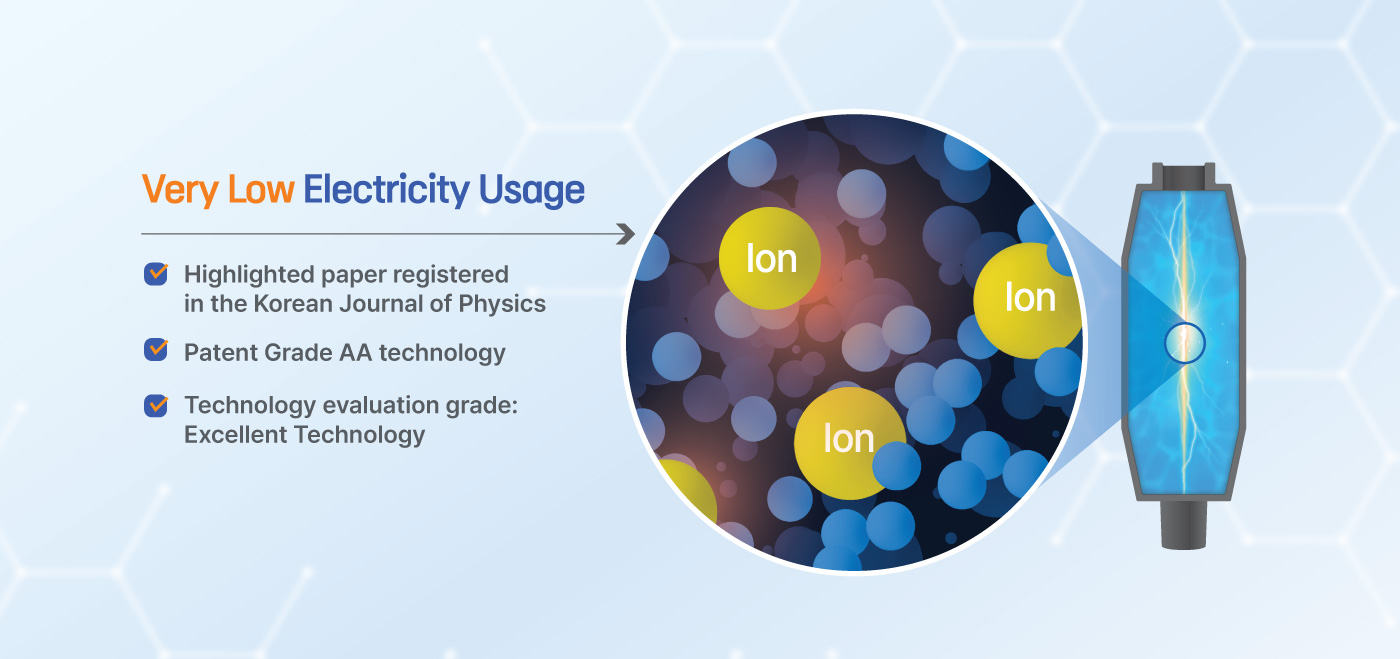 Very Low Electricity Usage

Highlighted paper registered in the Korean Journal of Physics

Patent Grade AA technology

Technology evaluation grade: Excellent Technology

Ion

Ion

Ion